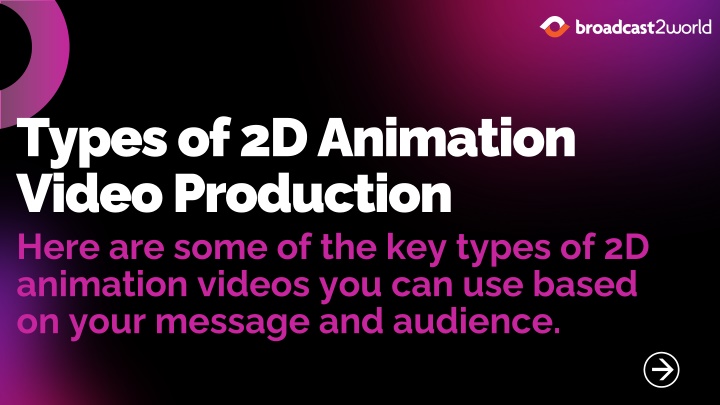 broadcast2world

Types of 2D Animation Video Production

Here are some of the key types of 2D animation videos you can use based on your message and audience.